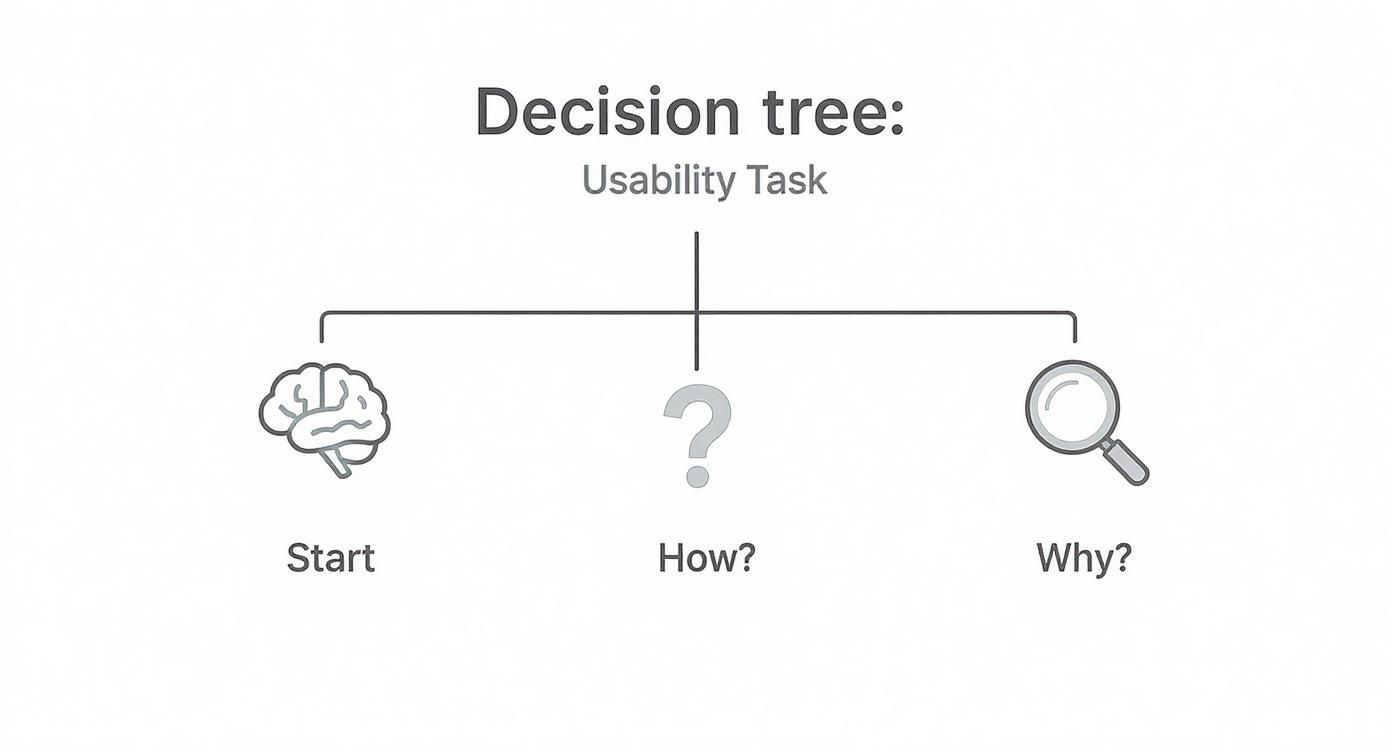 Decision tree:

Usability Task

?

Start

How?

Why?